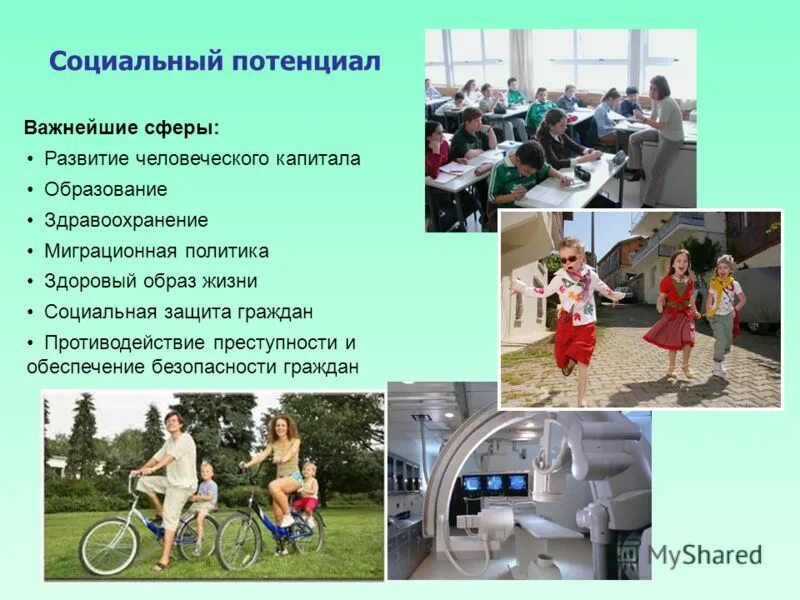 Социальный потенциал

Важнейшие сферы:
• Развитие человеческого капитала
• Образование
• Здравоохранение
• Миграционная политика
• Здоровый образ жизни
• Социальная защита граждан
• Противодействие преступности и обеспечение безопасности граждан

MyShared